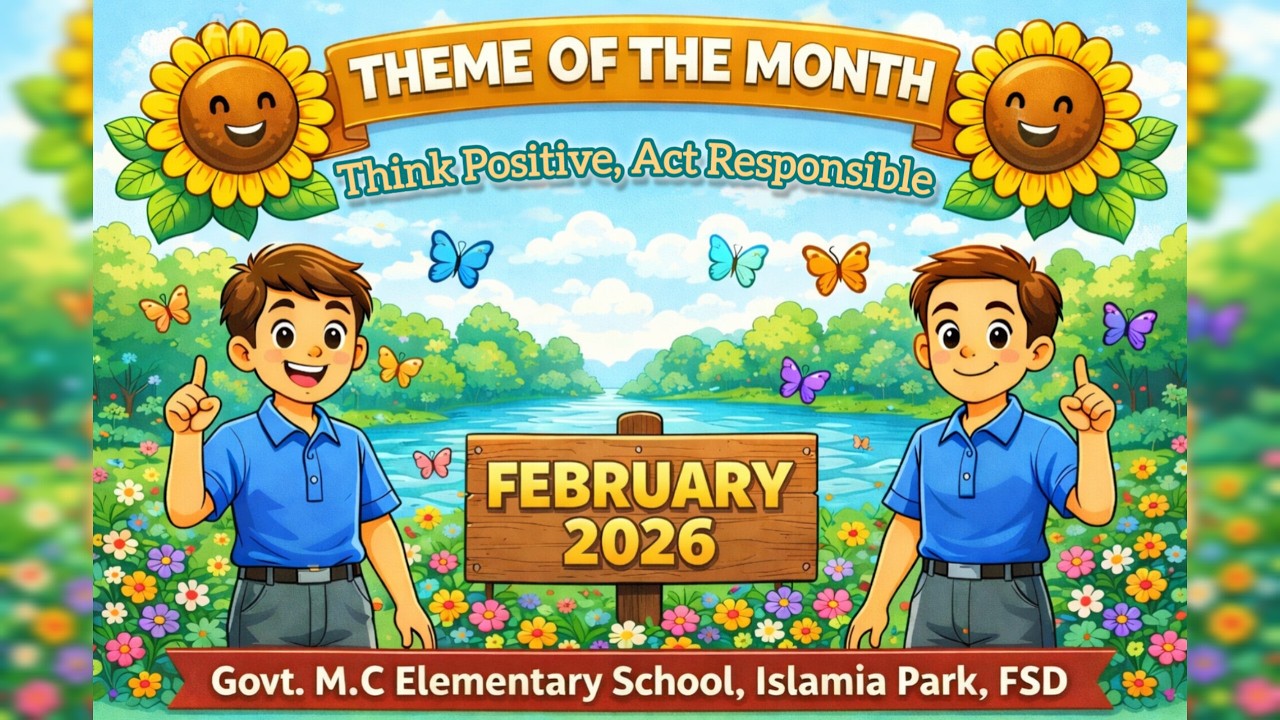 THEME OF THE MONTH

Think Positive, Act Responsible

FEBRUARY 2026

Govt. M.C Elementary School, Islamia Park, FSD